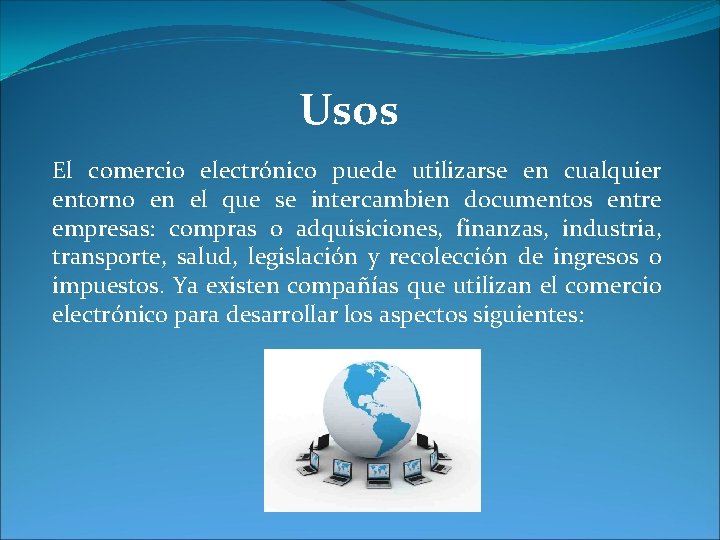 Usos

El comercio electrónico puede utilizarse en cualquier entorno en el que se intercambien documentos entre empresas: compras o adquisiciones, finanzas, industria, transporte, salud, legislación y recolección de ingresos o impuestos. Ya existen compañías que utilizan el comercio electrónico para desarrollar los aspectos siguientes: